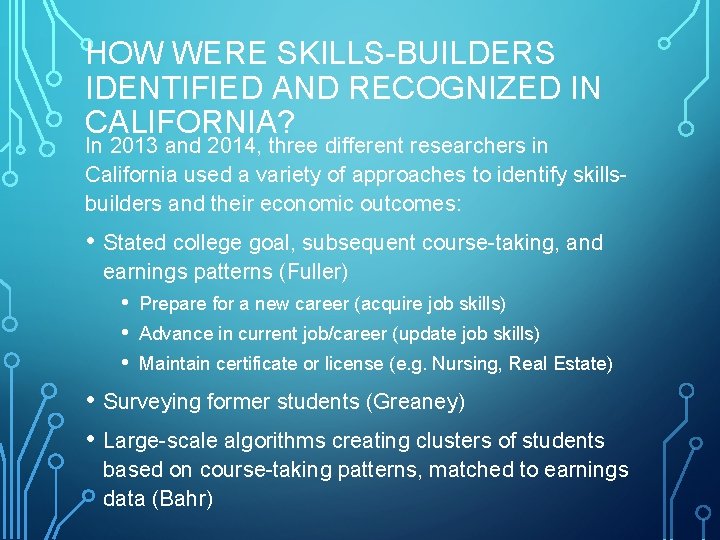 HOW WERE SKILLS-BUILDERS IDENTIFIED AND RECOGNIZED IN CALIFORNIA?

In 2013 and 2014, three different researchers in California used a variety of approaches to identify skills-builders and their economic outcomes:

• Stated college goal, subsequent course-taking, and earnings patterns (Fuller)
  • Prepare for a new career (acquire job skills)
  • Advance in current job/career (update job skills)
  • Maintain certificate or license (e.g. Nursing, Real Estate)
• Surveying former students (Greaney)
• Large-scale algorithms creating clusters of students based on course-taking patterns, matched to earnings data (Bahr)